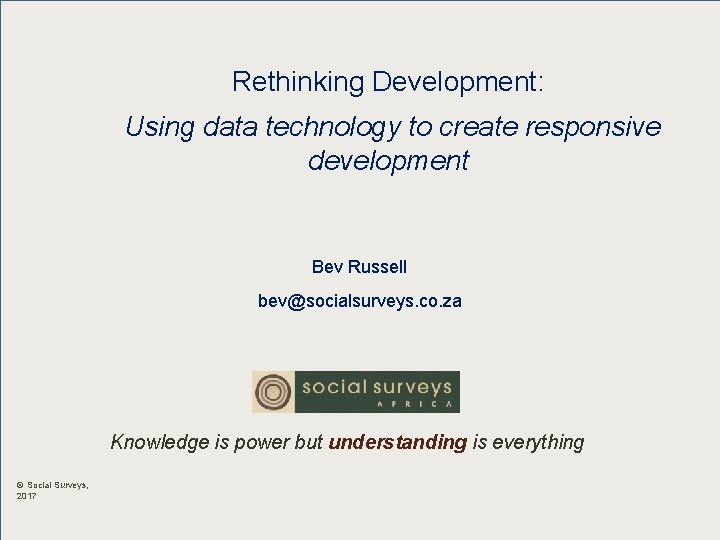 Rethinking Development:

Using data technology to create responsive development

Bev Russell

bev@socialsurveys.co.za

social surveys
AFRICA

Knowledge is power but understanding is everything

© Social Surveys, 2017